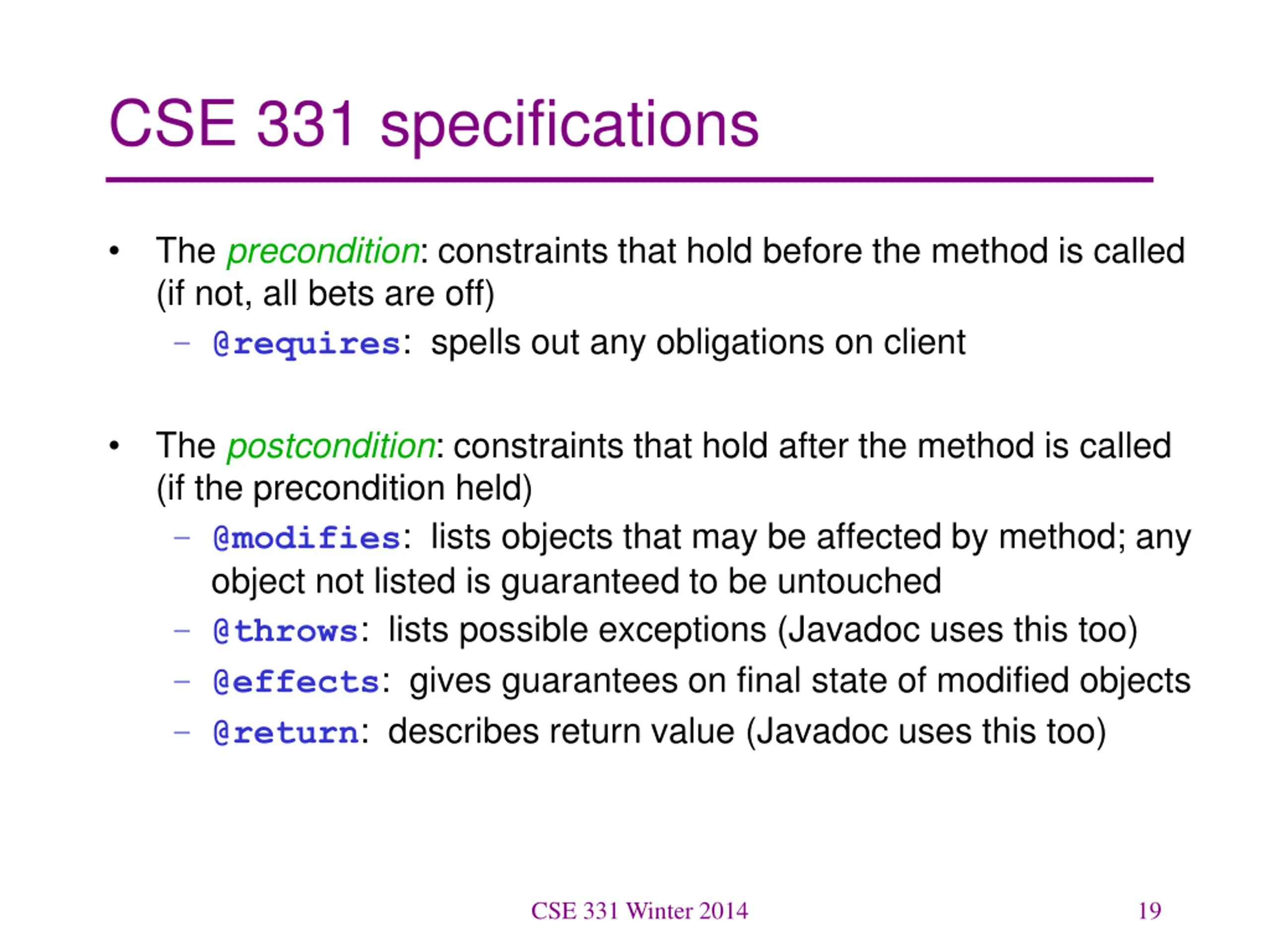 CSE 331 specifications

• The precondition: constraints that hold before the method is called (if not, all bets are off)
  – @requires: spells out any obligations on client

• The postcondition: constraints that hold after the method is called (if the precondition held)
  – @modifies: lists objects that may be affected by method; any object not listed is guaranteed to be untouched
  – @throws: lists possible exceptions (Javadoc uses this too)
  – @effects: gives guarantees on final state of modified objects
  – @return: describes return value (Javadoc uses this too)

CSE 331 Winter 2014

19